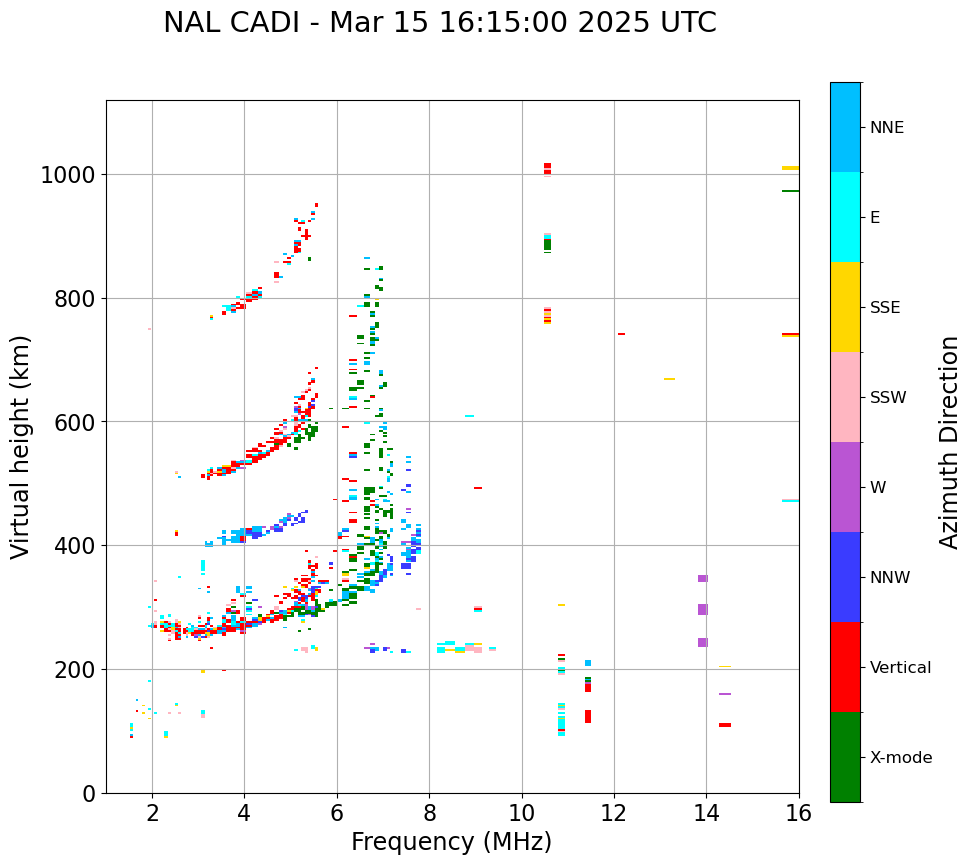 NAL CADI - Mar 15 16:15:00 2025 UTC

Virtual height (km)

1000
800
600
400
200
0

2
4
6
8
10
12
14
16

Frequency (MHz)

NNE
E
SSE
SSW
W
NNW
Vertical
X-mode

Azimuth Direction